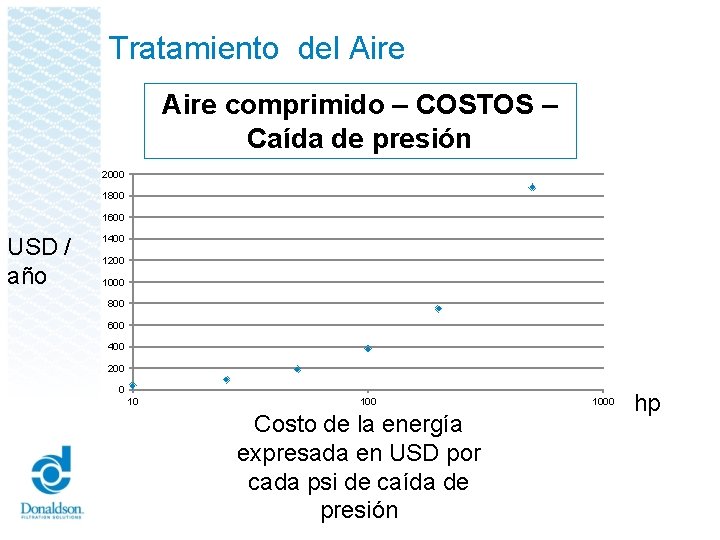 Tratamiento del Aire

Aire comprimido – COSTOS – Caída de presión

USD / año

2000
1800
1600
1400
1200
1000
800
600
400
200
0

10
100
1000

hp

Costo de la energía expresada en USD por cada psi de caída de presión

Donaldson.
FILTRATION SOLUTIONS